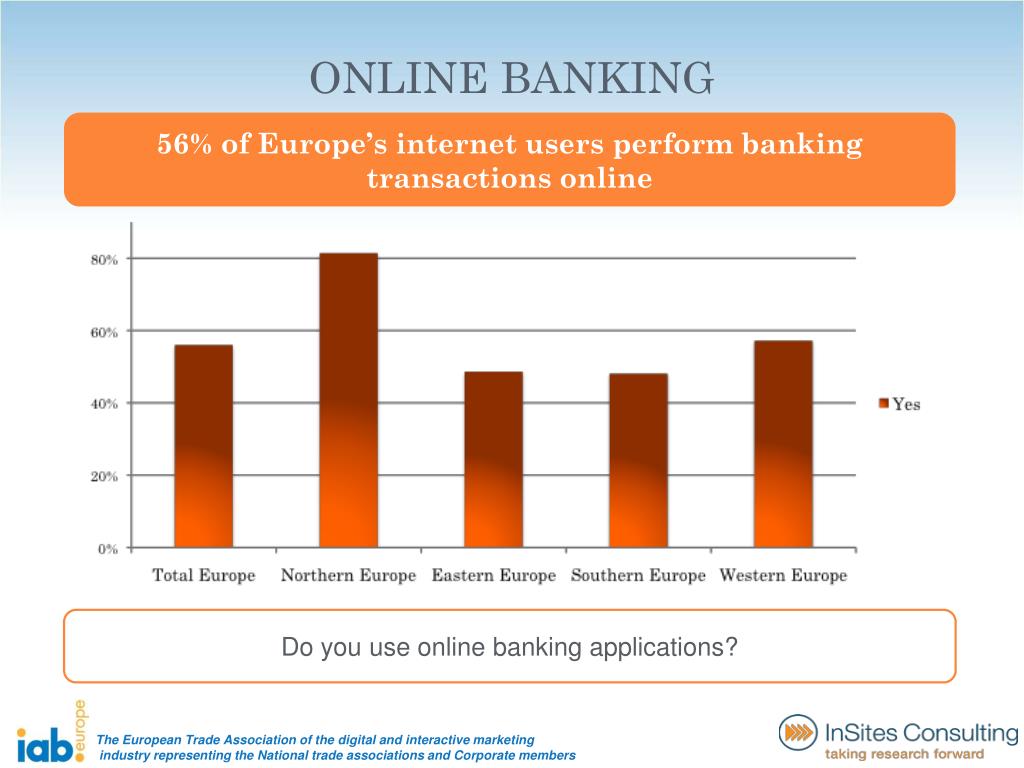 ONLINE BANKING

56% of Europe's internet users perform banking transactions online

80%
60%
40%
20%
0%

Total Europe Northern Europe Eastern Europe Southern Europe Western Europe

Yes

Do you use online banking applications?

iab. europe

The European Trade Association of the digital and interactive marketing industry representing the National trade associations and Corporate members

InSites Consulting
taking research forward